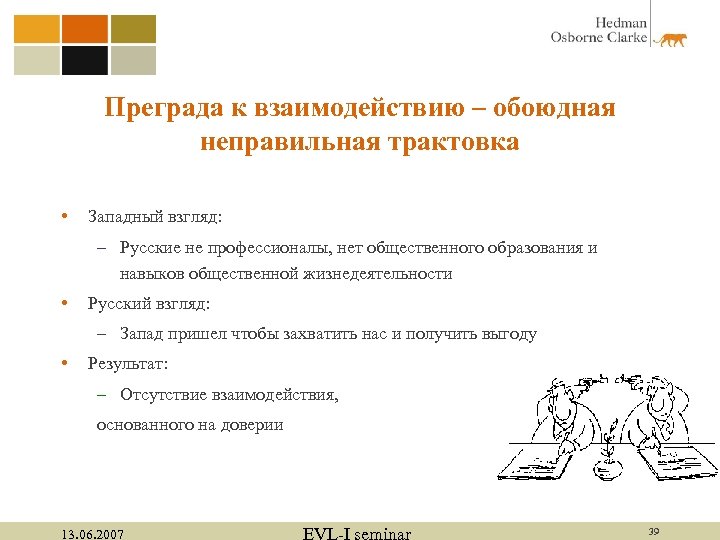 Hedman
Osborne Clarke

Преграда к взаимодействию – обоюдная неправильная трактовка

• Западный взгляд:
– Русские не профессионалы, нет общественного образования и навыков общественной жизнедеятельности
• Русский взгляд:
– Запад пришел чтобы захватить нас и получить выгоду
• Результат:
– Отсутствие взаимодействия, основанного на доверии

13.06.2007
EVL-I seminar
39